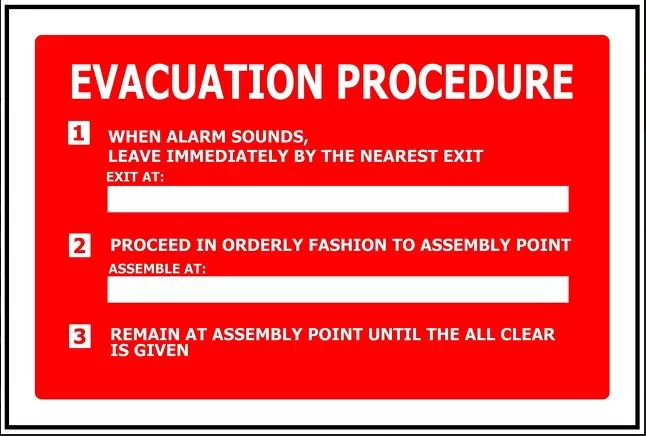 EVACUATION PROCEDURE

1 WHEN ALARM SOUNDS, LEAVE IMMEDIATELY BY THE NEAREST EXIT

EXIT AT:

2 PROCEED IN ORDERLY FASHION TO ASSEMBLY POINT

ASSEMBLE AT:

3 REMAIN AT ASSEMBLY POINT UNTIL THE ALL CLEAR IS GIVEN